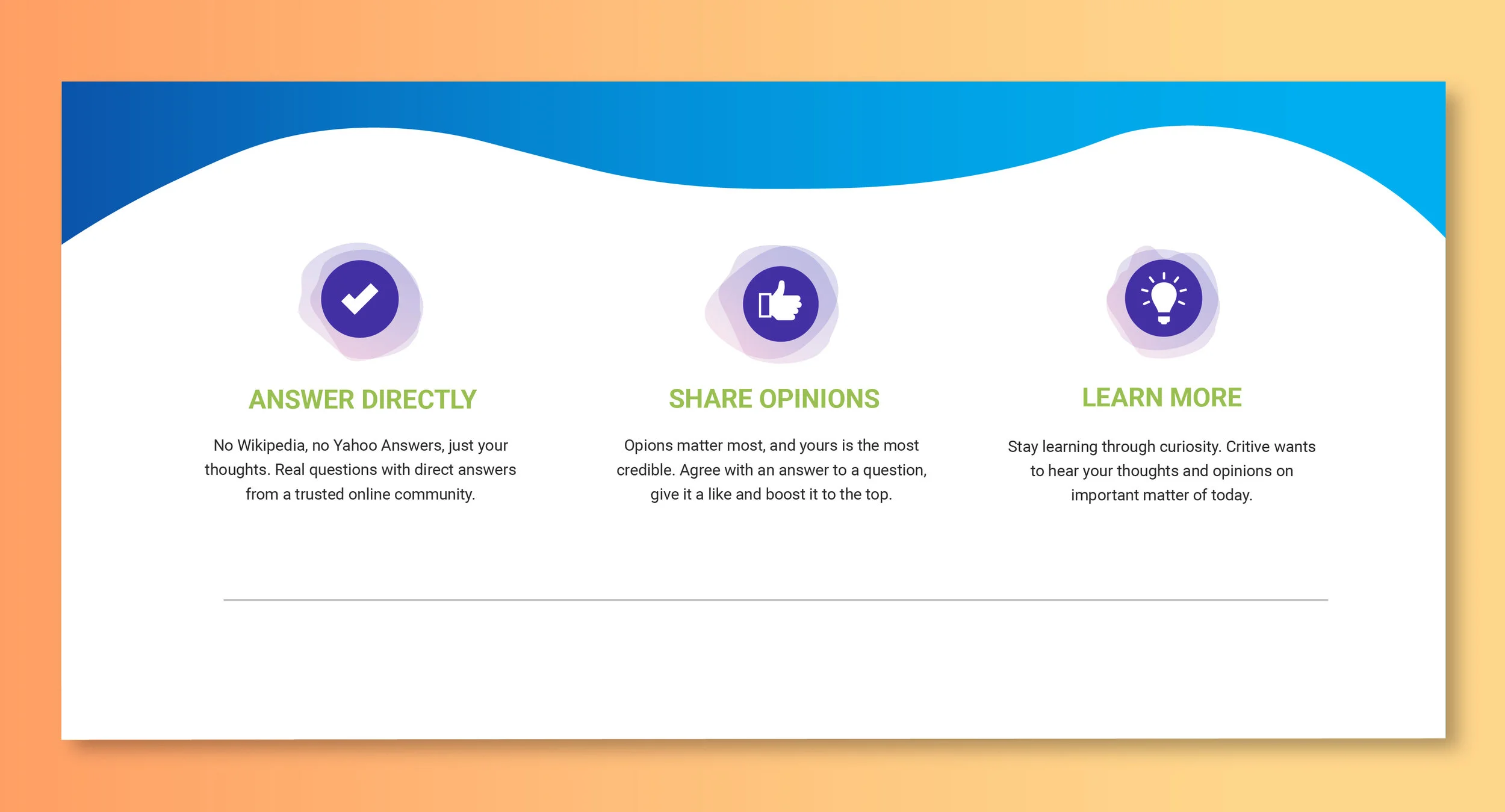 ANSWER DIRECTLY

No Wikipedia, no Yahoo Answers, just your thoughts. Real questions with direct answers from a trusted online community.

SHARE OPINIONS

Opions matter most, and yours is the most credible. Agree with an answer to a question, give it a like and boost it to the top.

LEARN MORE

Stay learning through curiosity. Critive wants to hear your thoughts and opinions on important matter of today.